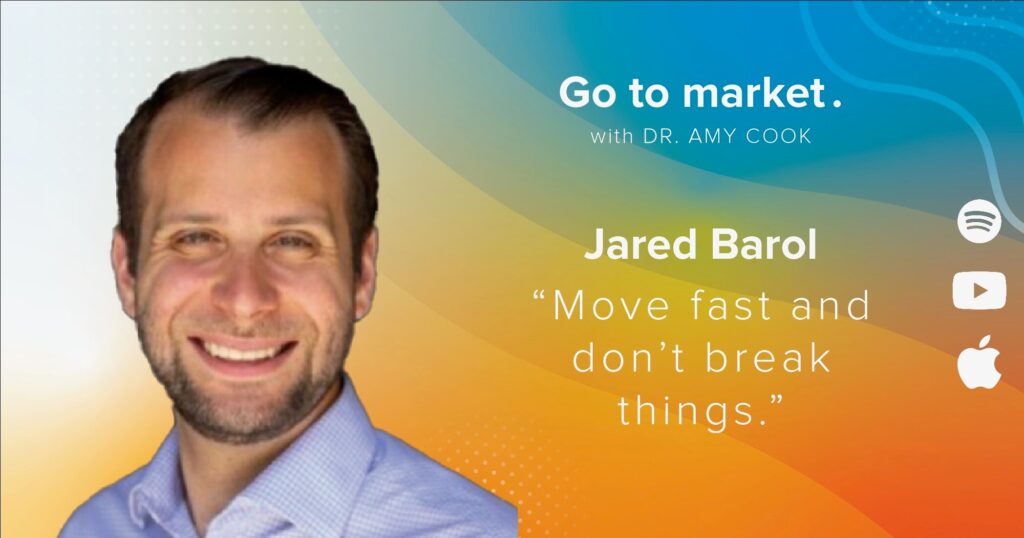 Go to market.
with DR. AMY COOK

Jared Barol

“Move fast and don’t break things.”